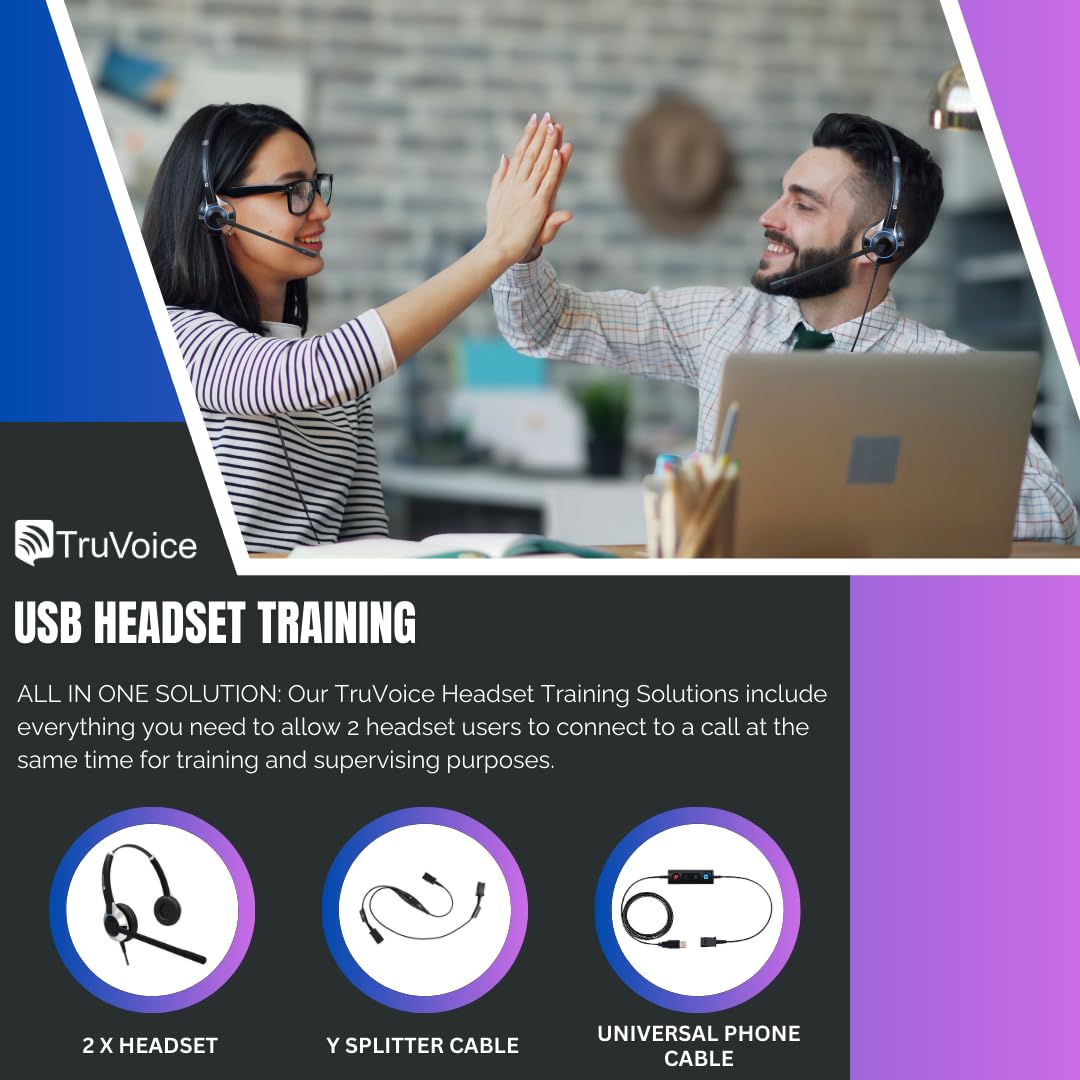 TruVoice

USB HEADSET TRAINING

ALL IN ONE SOLUTION: Our TruVoice Headset Training Solutions include everything you need to allow 2 headset users to connect to a call at the same time for training and supervising purposes.

2 X HEADSET

Y SPLITTER CABLE

UNIVERSAL PHONE CABLE